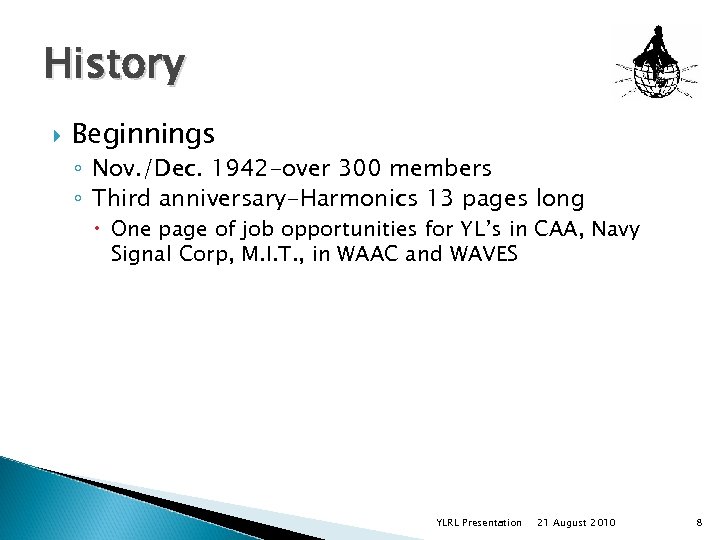 History

Beginnings

Nov./Dec. 1942-over 300 members

Third anniversary-Harmonics 13 pages long

One page of job opportunities for YL's in CAA, Navy Signal Corp, M.I.T., in WAAC and WAVES

YLRL Presentation 21 August 2010 8